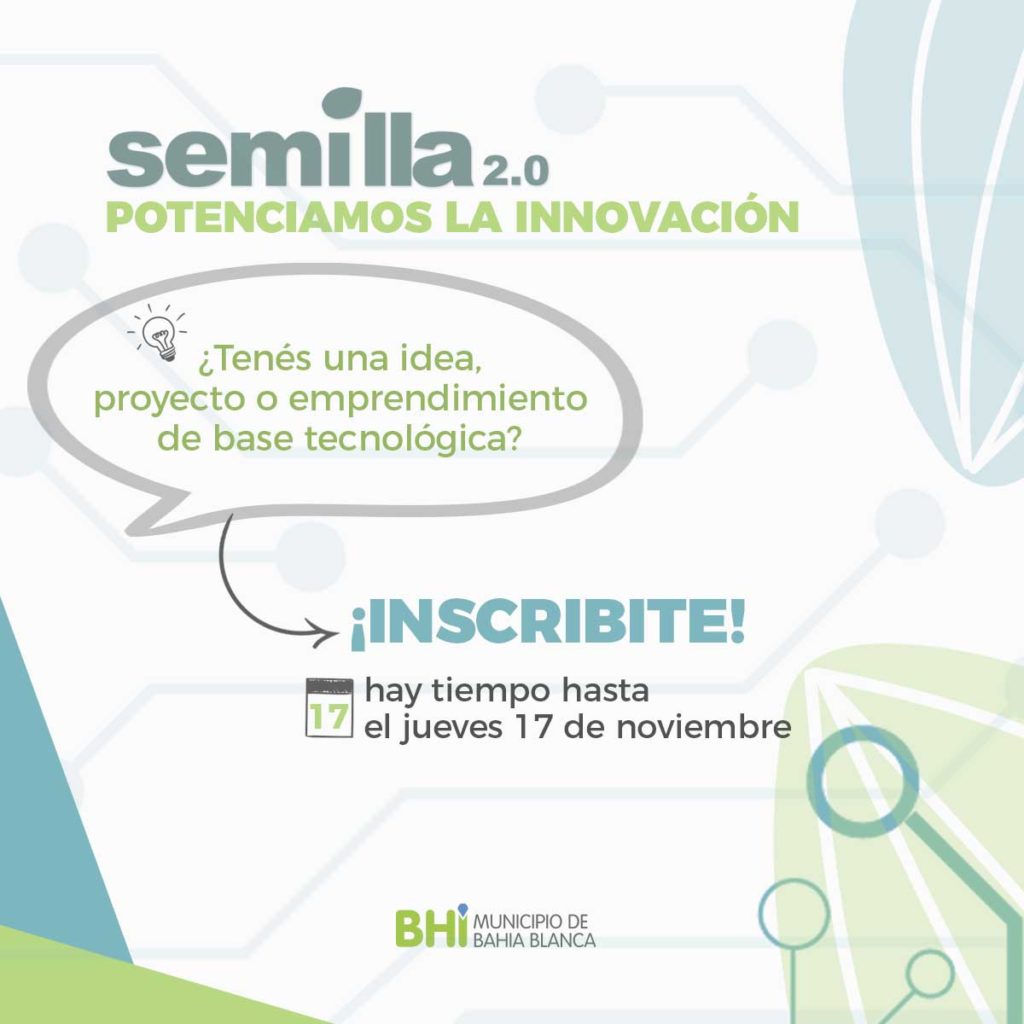 semilla 2.0
POTENCIAMOS LA INNOVACIÓN

¿Tenés una idea, proyecto o emprendimiento de base tecnológica?

¡INSCRIBITE!

17 hay tiempo hasta el jueves 17 de noviembre

BHI MUNICIPIO DE BAHIA BLANCA